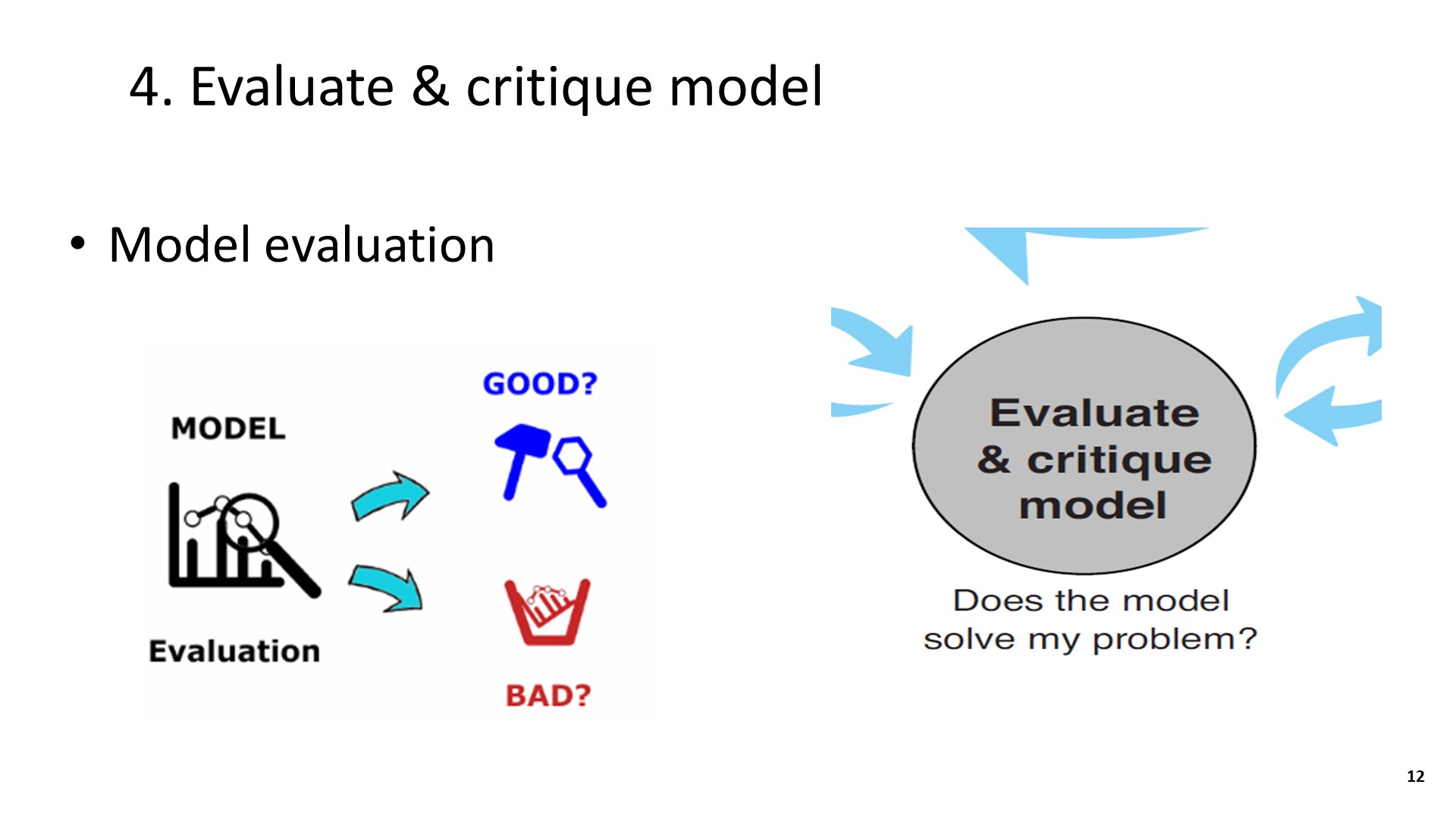 4. Evaluate & critique model

• Model evaluation

MODEL

Evaluation

GOOD?

BAD?

Evaluate & critique model

Does the model solve my problem?

12